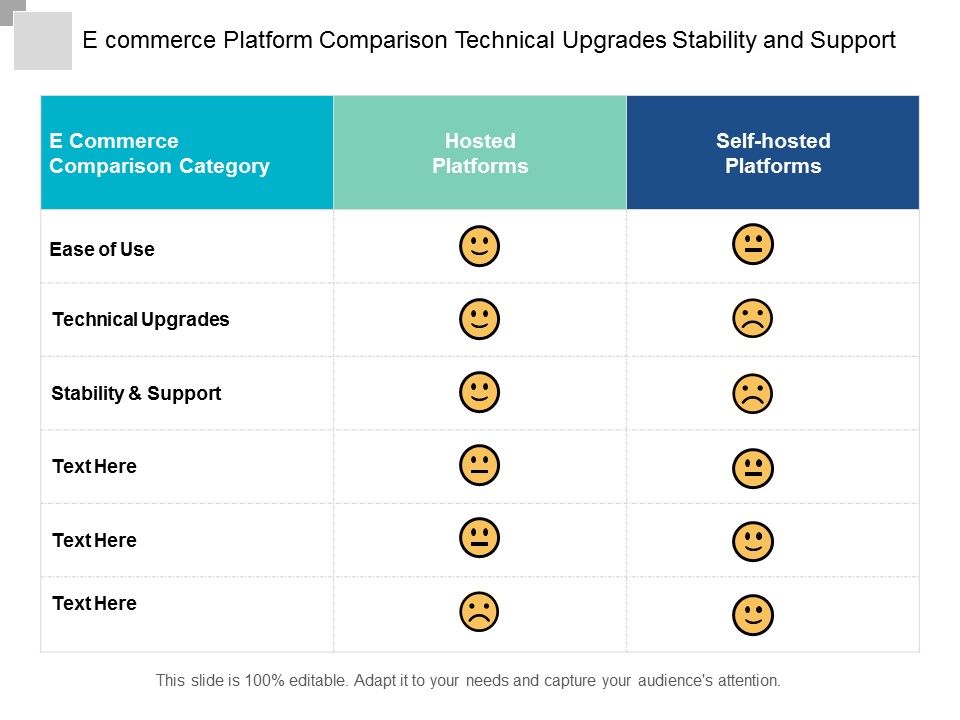 E commerce Platform Comparison Technical Upgrades Stability and Support

| E Commerce Comparison Category | Hosted Platforms | Self-hosted Platforms |
|---|---|---|
| Ease of Use | | |
| Technical Upgrades | | |
| Stability & Support | | |
| Text Here | | |
| Text Here | | |
| Text Here | | |

This slide is 100% editable. Adapt it to your needs and capture your audience's attention.